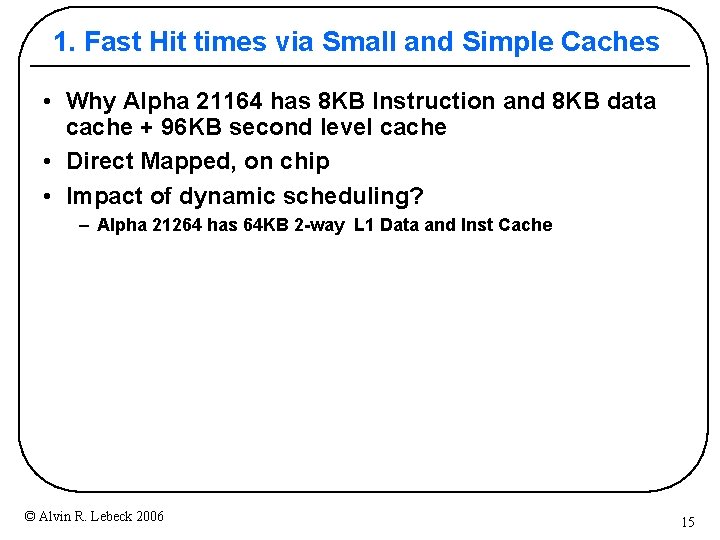 1. Fast Hit times via Small and Simple Caches

• Why Alpha 21164 has 8KB Instruction and 8KB data cache + 96KB second level cache

• Direct Mapped, on chip

• Impact of dynamic scheduling?

– Alpha 21264 has 64KB 2-way L1 Data and Inst Cache

© Alvin R. Lebeck 2006

15